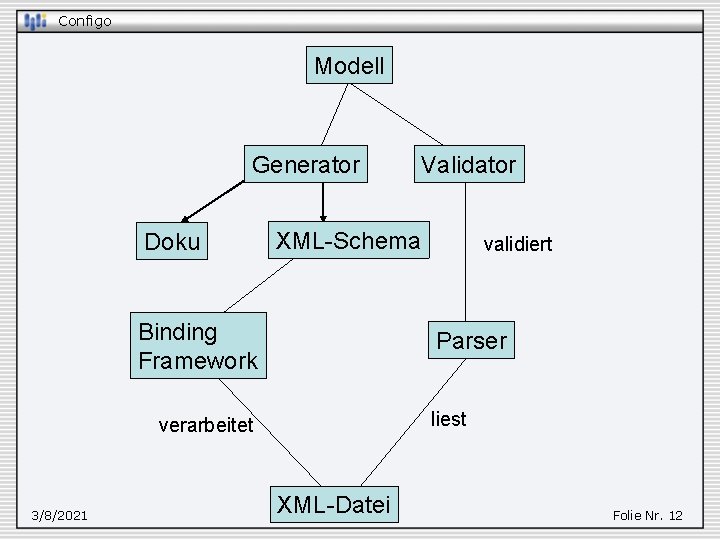 Configo

Modell

Generator

Validator

Doku

XML-Schema

validiert

Binding Framework

Parser

verarbeitet

liest

XML-Datei

3/8/2021

Folie Nr. 12